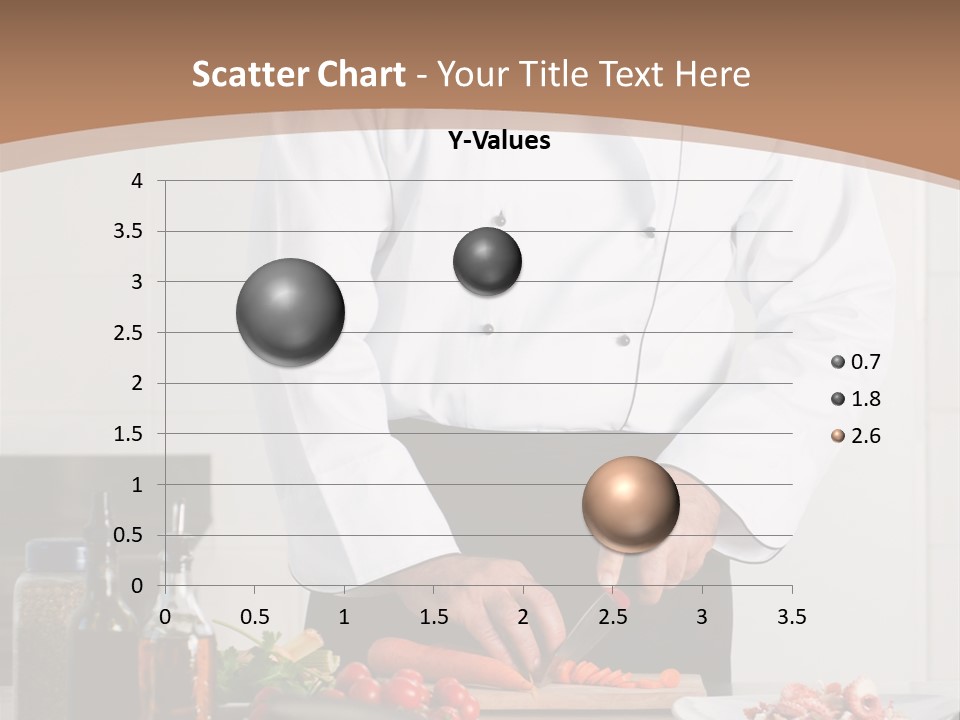 Scatter Chart - Your Title Text Here

Y-Values

4
3.5
3
2.5
2
1.5
1
0.5
0

0 0.5 1 1.5 2 2.5 3 3.5

0.7
1.8
2.6